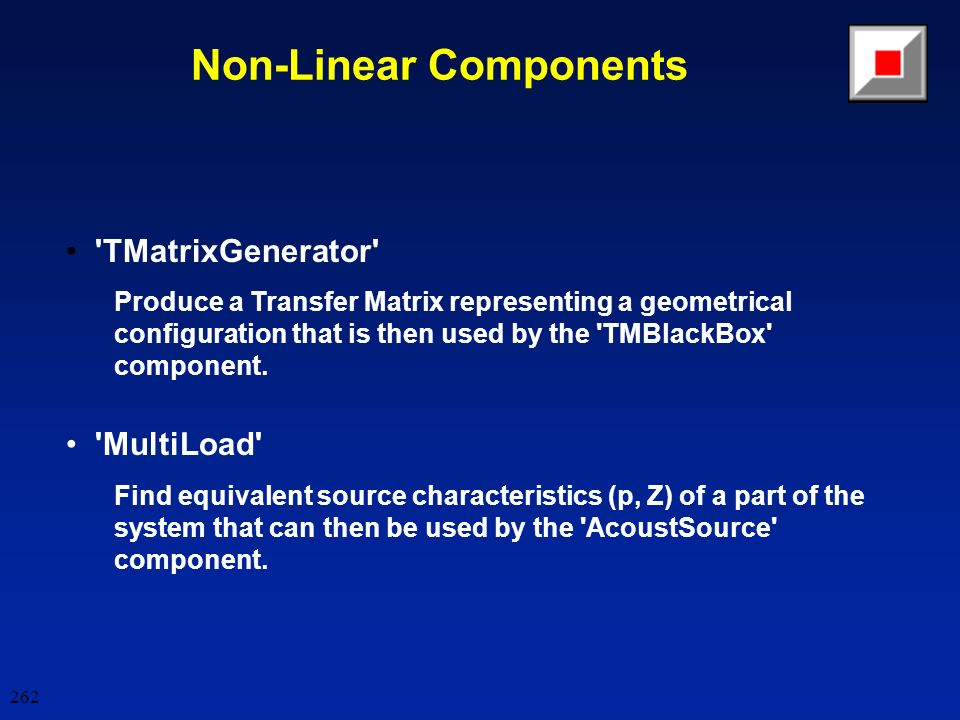 Non-Linear Components

• 'TMatrixGenerator'

Produce a Transfer Matrix representing a geometrical configuration that is then used by the 'TMBlackBox' component.

• 'MultiLoad'

Find equivalent source characteristics (p, Z) of a part of the system that can then be used by the 'AcoustSource' component.

262